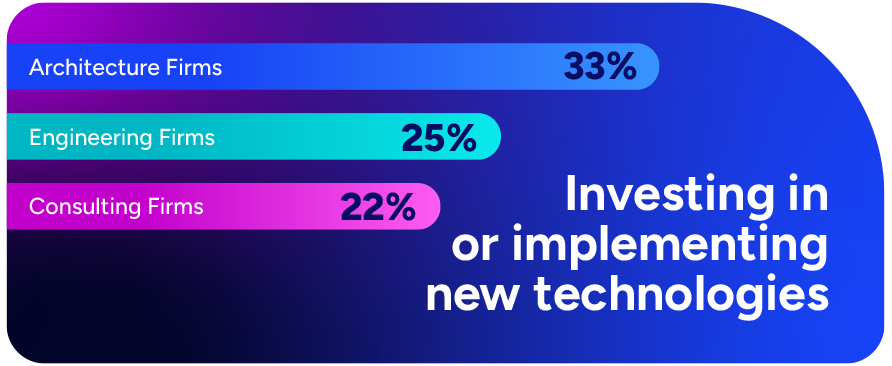 Architecture Firms 33%

Engineering Firms 25%

Consulting Firms 22%

Investing in or implementing new technologies